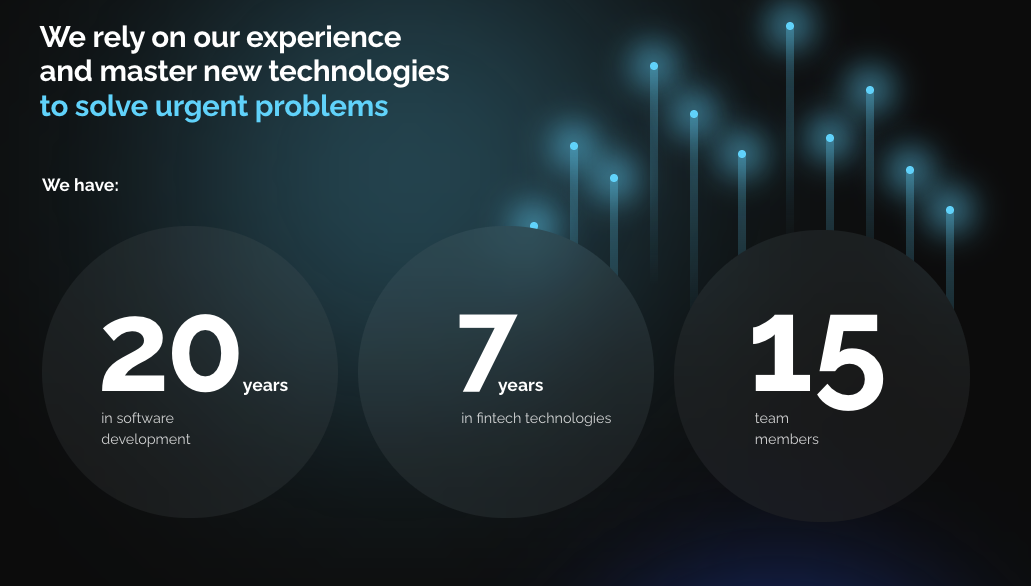 We rely on our experience and master new technologies to solve urgent problems

We have:

20 years
in software development

7 years
in fintech technologies

15
team members